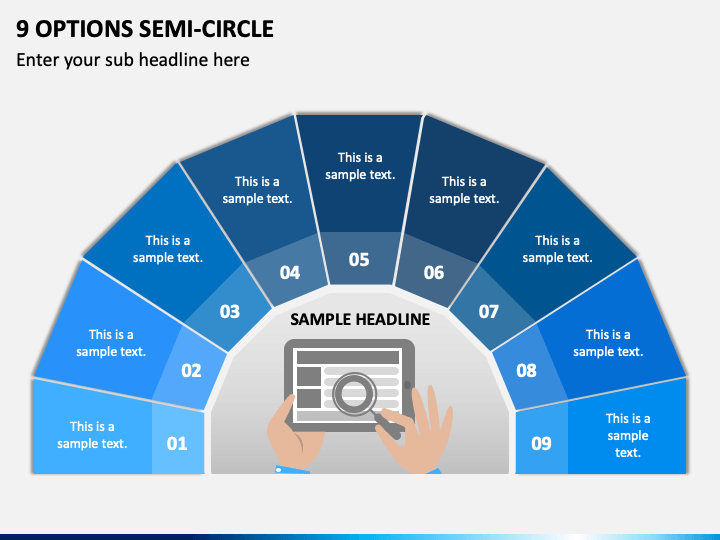 9 OPTIONS SEMI-CIRCLE

Enter your sub headline here

This is a sample text.

01

This is a sample text.

02

This is a sample text.

03

This is a sample text.

04

This is a sample text.

05

This is a sample text.

06

This is a sample text.

07

This is a sample text.

08

This is a sample text.

09

SAMPLE HEADLINE